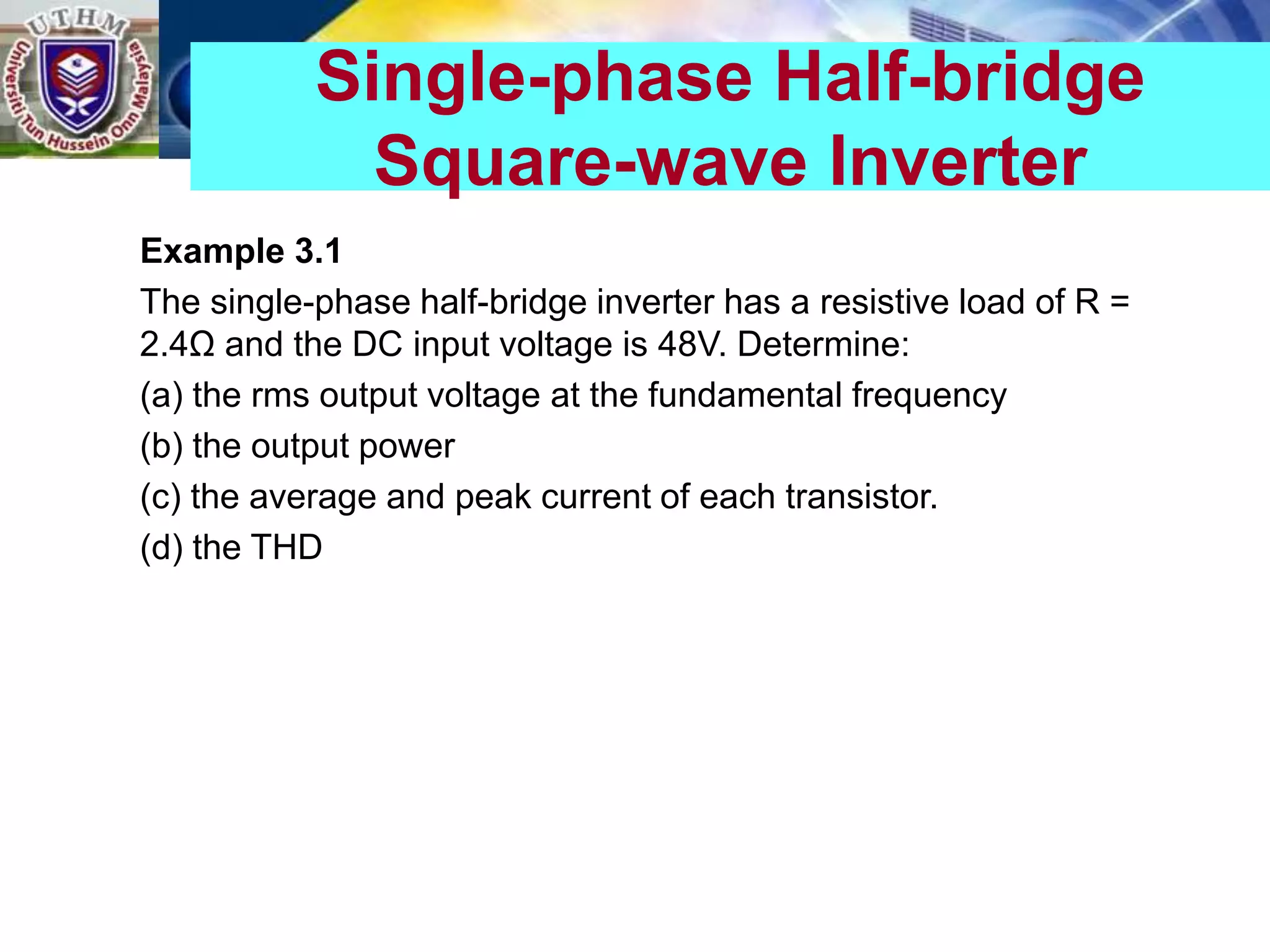 UTHM
Universiti Tun Hussein Onn Malaysia

Single-phase Half-bridge Square-wave Inverter

Example 3.1

The single-phase half-bridge inverter has a resistive load of R = 2.4Ω and the DC input voltage is 48V. Determine:

(a) the rms output voltage at the fundamental frequency

(b) the output power

(c) the average and peak current of each transistor.

(d) the THD